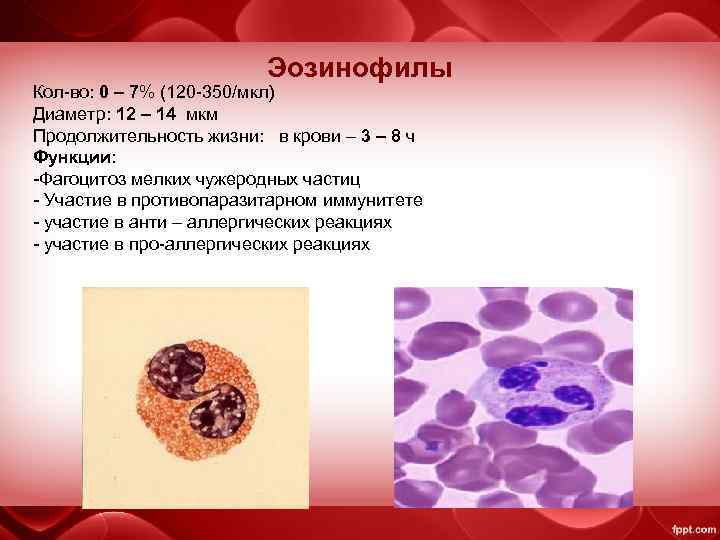 Эозинофилы

Кол-во: 0 – 7% (120-350/мкл)
Диаметр: 12 – 14 мкм
Продолжительность жизни: в крови – 3 – 8 ч
Функции:
-Фагоцитоз мелких чужеродных частиц
- Участие в противопаразитарном иммунитете
- участие в анти – аллергических реакциях
- участие в про-аллергических реакциях

fppt.com